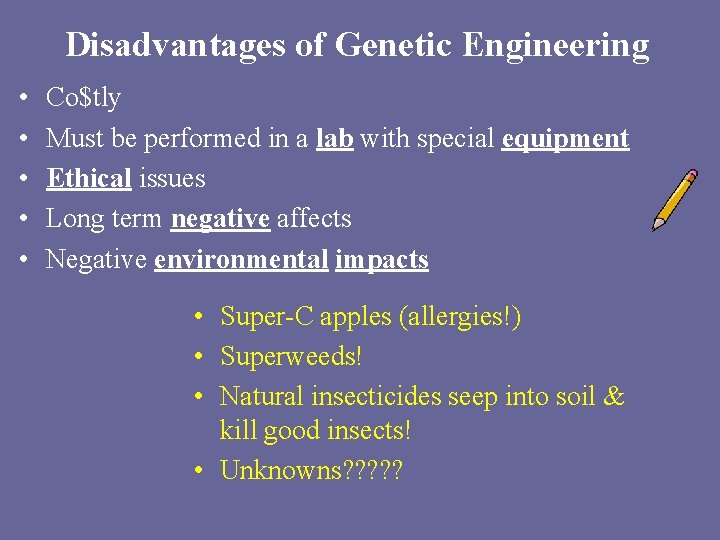 Disadvantages of Genetic Engineering

• Co$tly
• Must be performed in a lab with special equipment
• Ethical issues
• Long term negative affects
• Negative environmental impacts

• Super-C apples (allergies!)
• Superweeds!
• Natural insecticides seep into soil & kill good insects!
• Unknowns?????